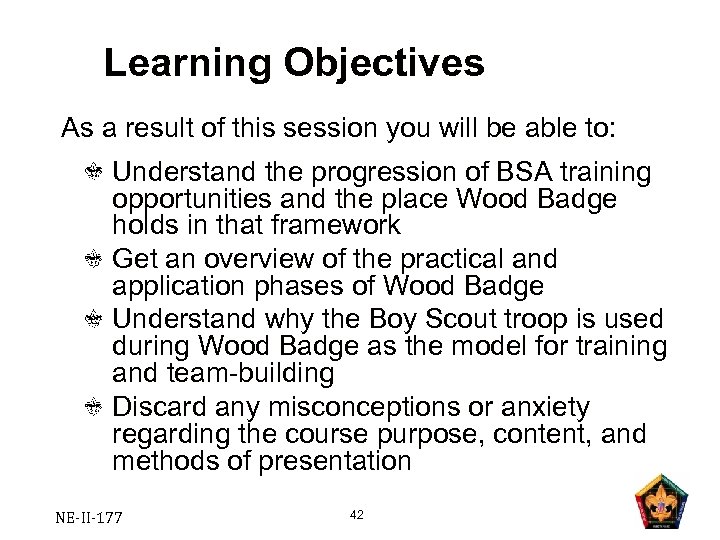 Learning Objectives

As a result of this session you will be able to:

Understand the progression of BSA training opportunities and the place Wood Badge holds in that framework

Get an overview of the practical and application phases of Wood Badge

Understand why the Boy Scout troop is used during Wood Badge as the model for training and team-building

Discard any misconceptions or anxiety regarding the course purpose, content, and methods of presentation

NE-II-177

42